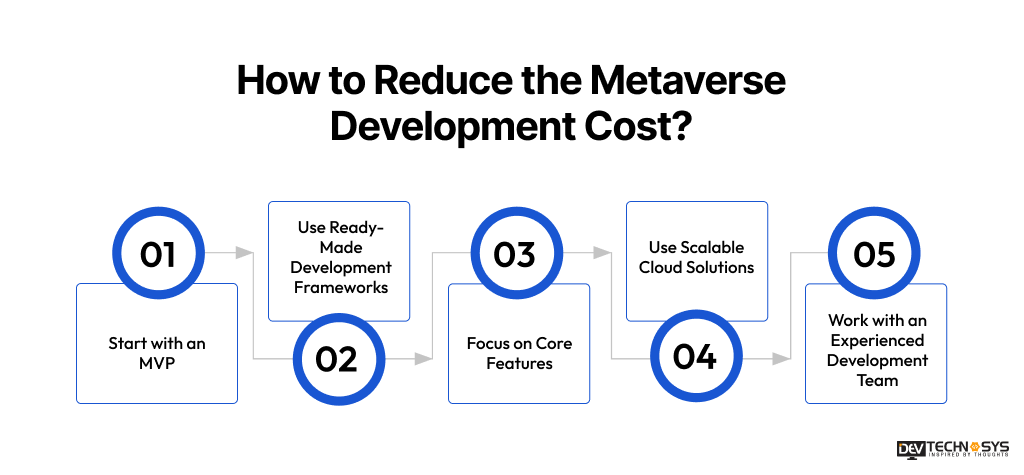 How to Reduce the Metaverse Development Cost?

01

Start with an MVP

Use Ready-Made Development Frameworks

02

03

Focus on Core Features

Use Scalable Cloud Solutions

04

05

Work with an Experienced Development Team

DEV TECHNOSYS
INSPIRED BY THOUGHTS